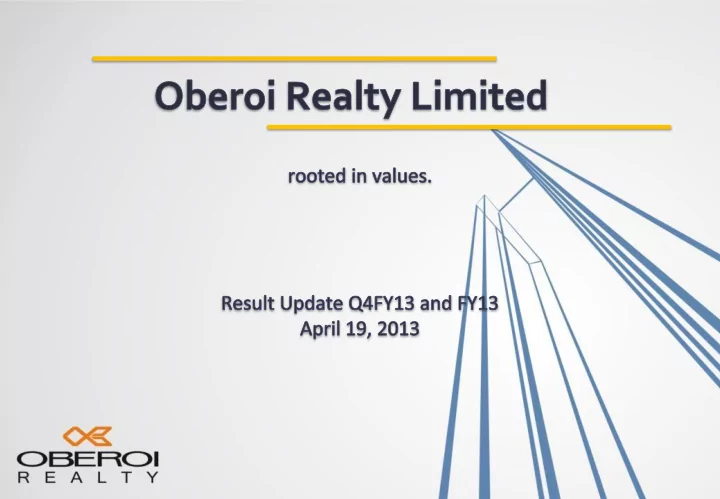 Oberoi Realty Limited

rooted in values.

Result Update Q4FY13 and FY13
April 19, 2013

OBEROI
REALTY